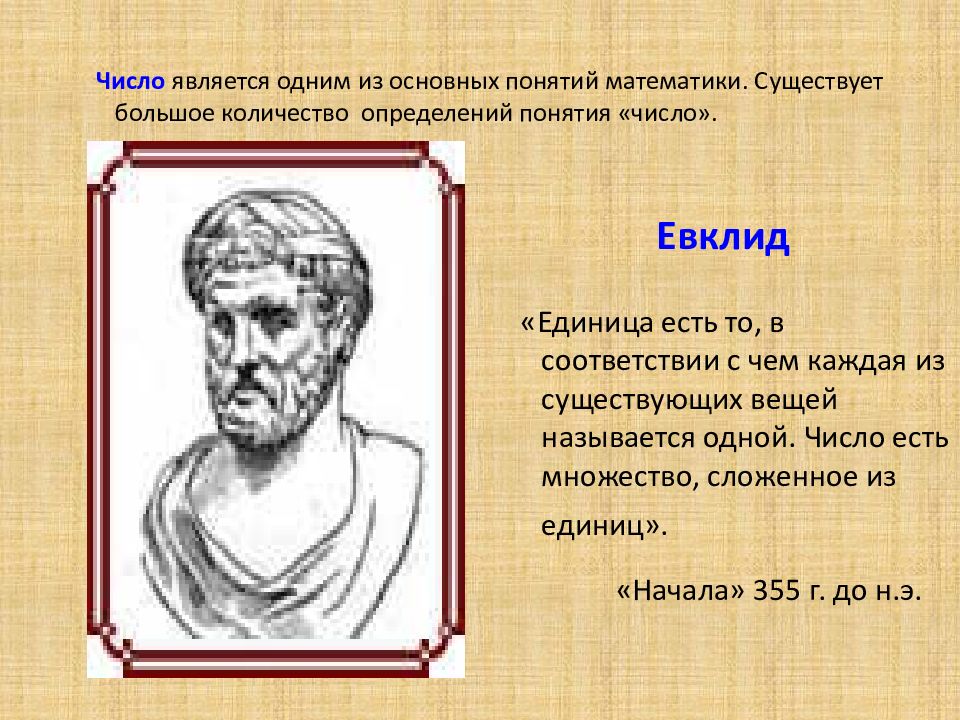 Число является одним из основных понятий математики. Существует большое количество определений понятия «число».

Евклид

«Единица есть то, в соответствии с чем каждая из существующих вещей называется одной. Число есть множество, сложенное из единиц».

«Начала» 355 г. до н.э.